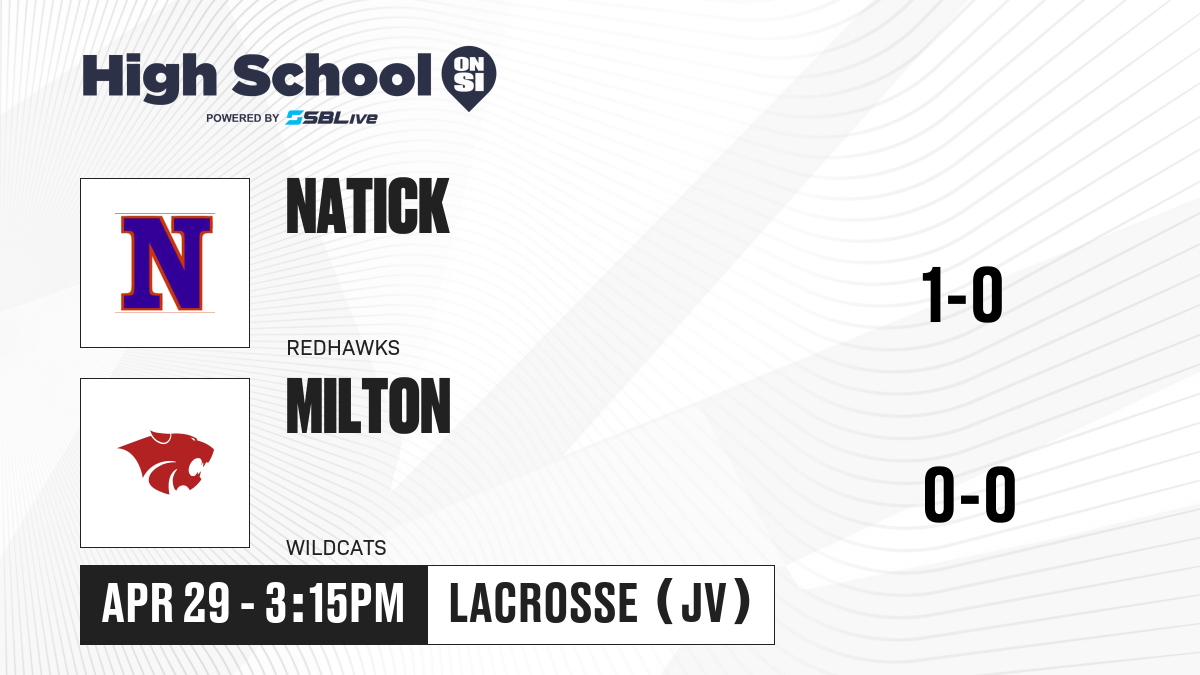 High School ON SI
POWERED BY SBLive

N

NATICK

REDHAWKS

1-0

MILTON

WILDCATS

0-0

APR 29 - 3:15PM

LACROSSE (JV)